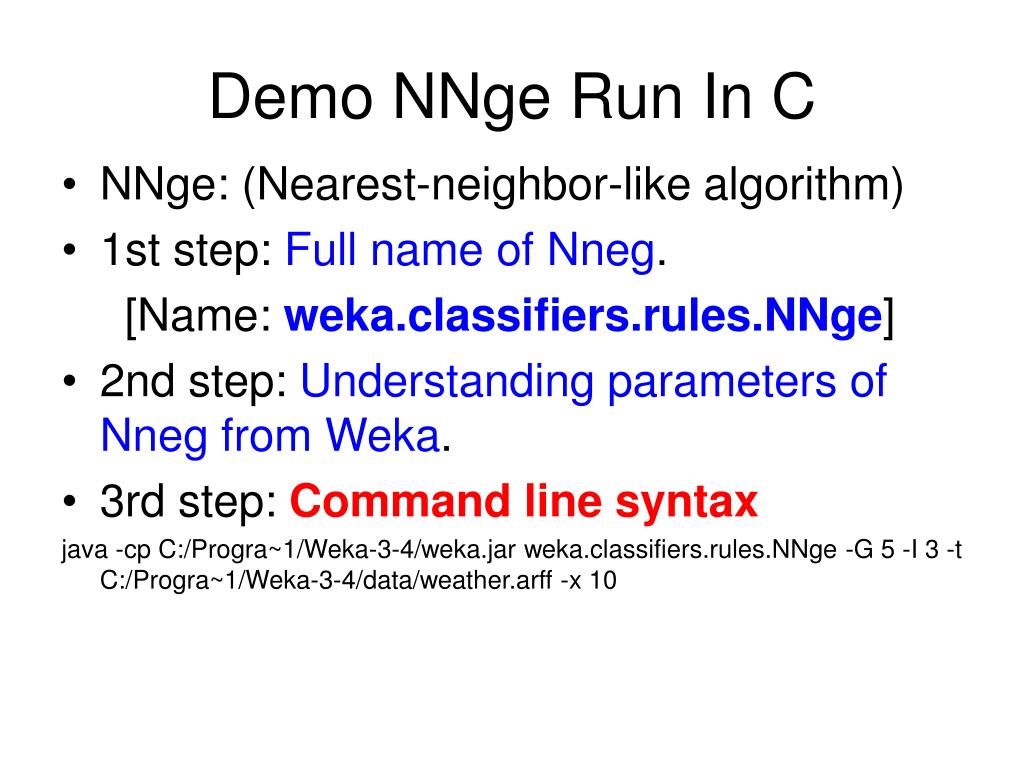 Demo NNge Run In C

• NNge: (Nearest-neighbor-like algorithm)
• 1st step: Full name of Nneg.
[Name: weka.classifiers.rules.NNge]
• 2nd step: Understanding parameters of Nneg from Weka.
• 3rd step: Command line syntax

java -cp C:/Progra~1/Weka-3-4/weka.jar weka.classifiers.rules.NNge -G 5 -I 3 -t C:/Progra~1/Weka-3-4/data/weather.arff -x 10